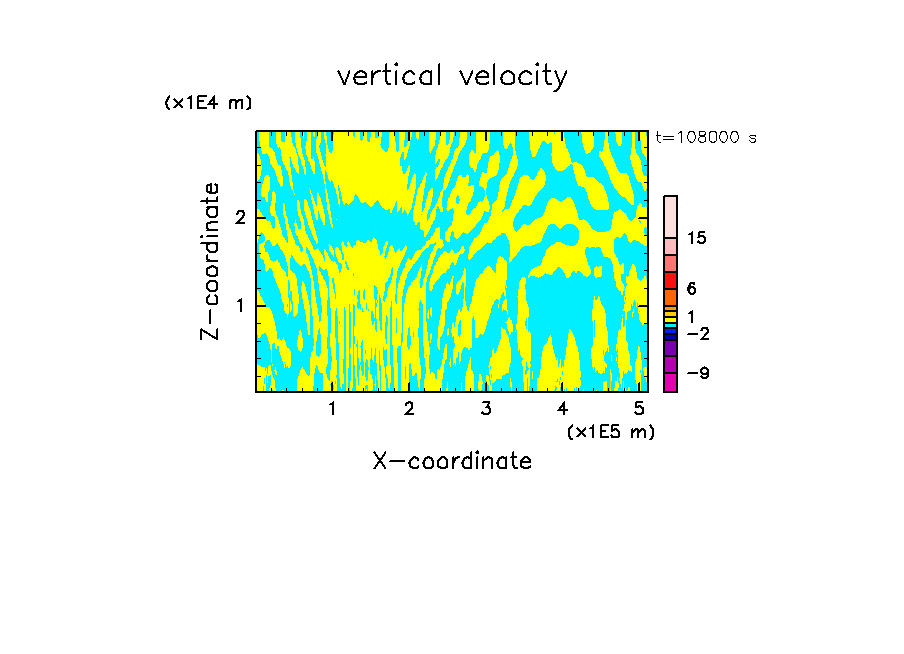 vertical velocity

(x1E4 m)

t=108000 s

Z-coordinate

2

1

15

6

1

−2

−9

1 2 3 4 5

(x1E5 m)

X-coordinate